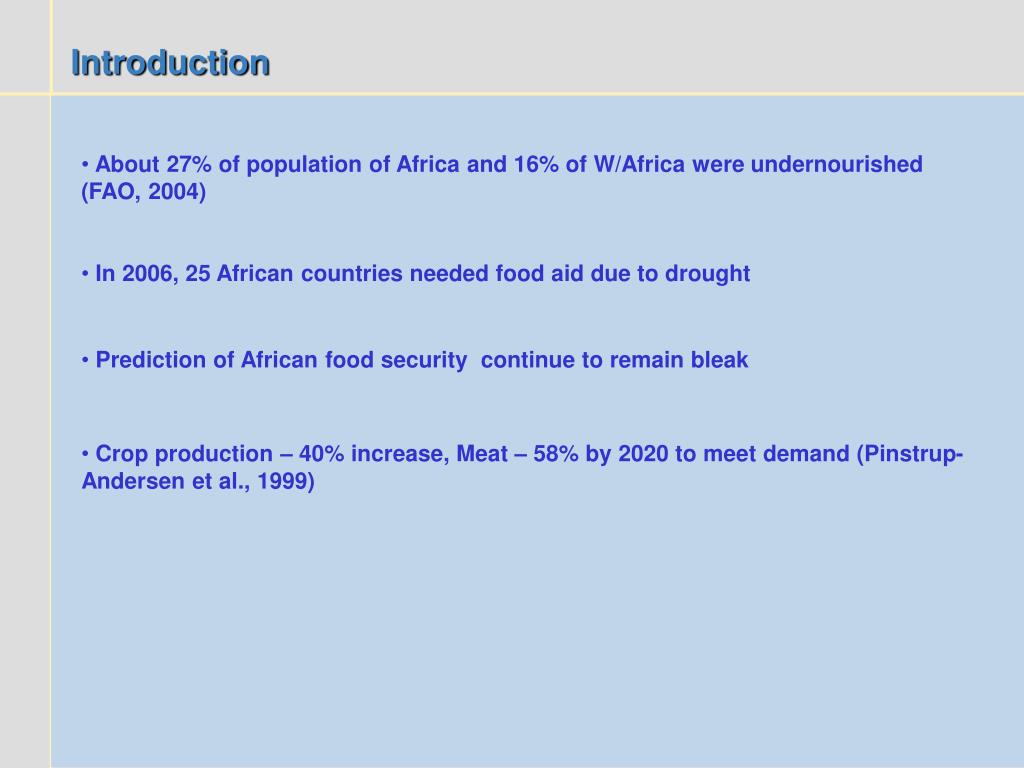 Introduction

• About 27% of population of Africa and 16% of W/Africa were undernourished (FAO, 2004)

• In 2006, 25 African countries needed food aid due to drought

• Prediction of African food security continue to remain bleak

• Crop production – 40% increase, Meat – 58% by 2020 to meet demand (Pinstrup-Andersen et al., 1999)